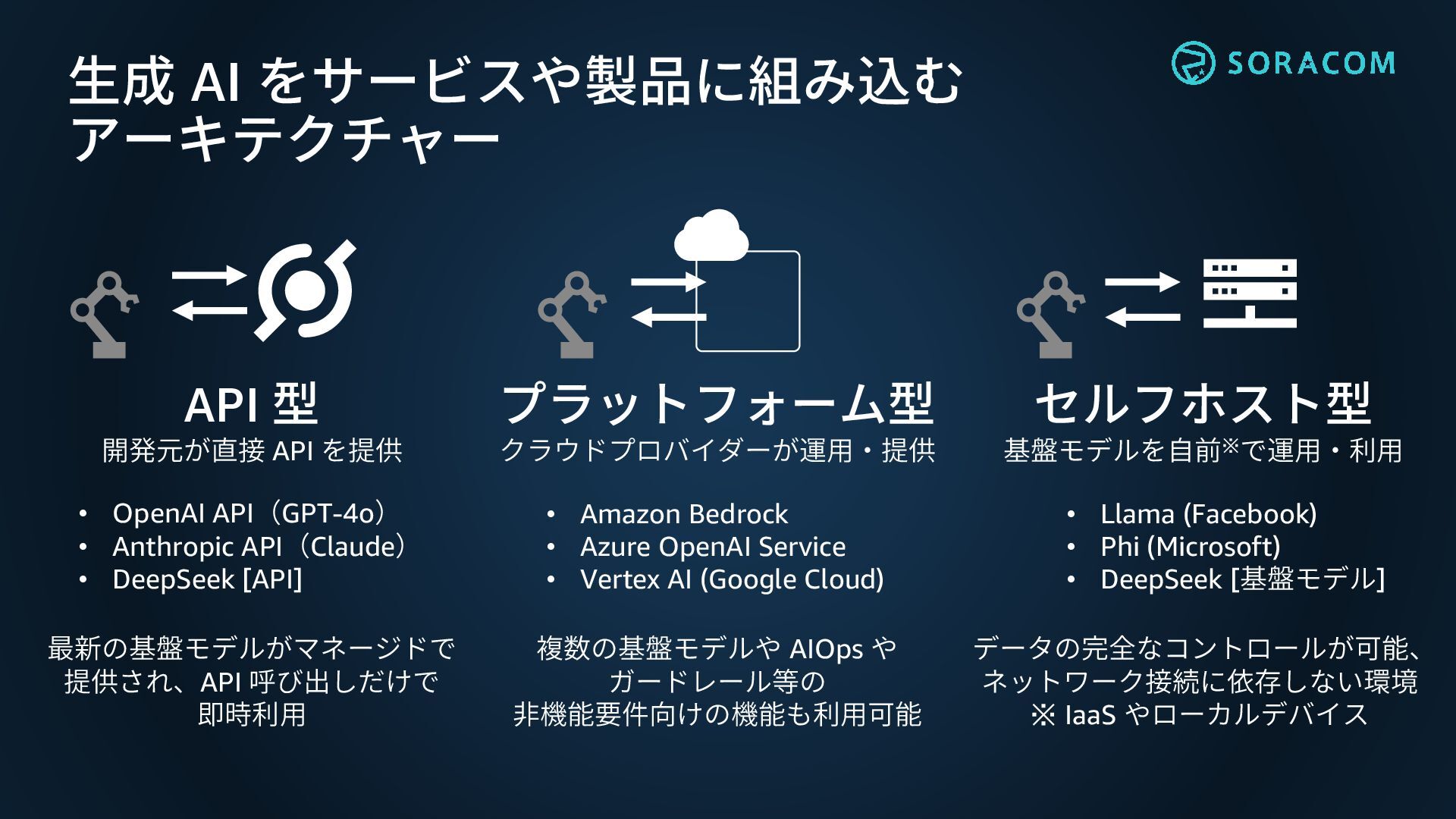 生成 AI をサービスや製品に組み込む アーキテクチャー

SORACOM

API 型
開発元が直接 API を提供

• OpenAI API（GPT-4o）
• Anthropic API（Claude）
• DeepSeek [API]

最新の基盤モデルがマネージドで提供され、API 呼び出しだけで即時利用

プラットフォーム型
クラウドプロバイダーが運用・提供

• Amazon Bedrock
• Azure OpenAI Service
• Vertex AI (Google Cloud)

複数の基盤モデルや AIOps やガードレール等の非機能要件向けの機能も利用可能

セルフホスト型
基盤モデルを自前※で運用・利用

• Llama (Facebook)
• Phi (Microsoft)
• DeepSeek [基盤モデル]

データの完全なコントロールが可能、ネットワーク接続に依存しない環境
※ IaaS やローカルデバイス